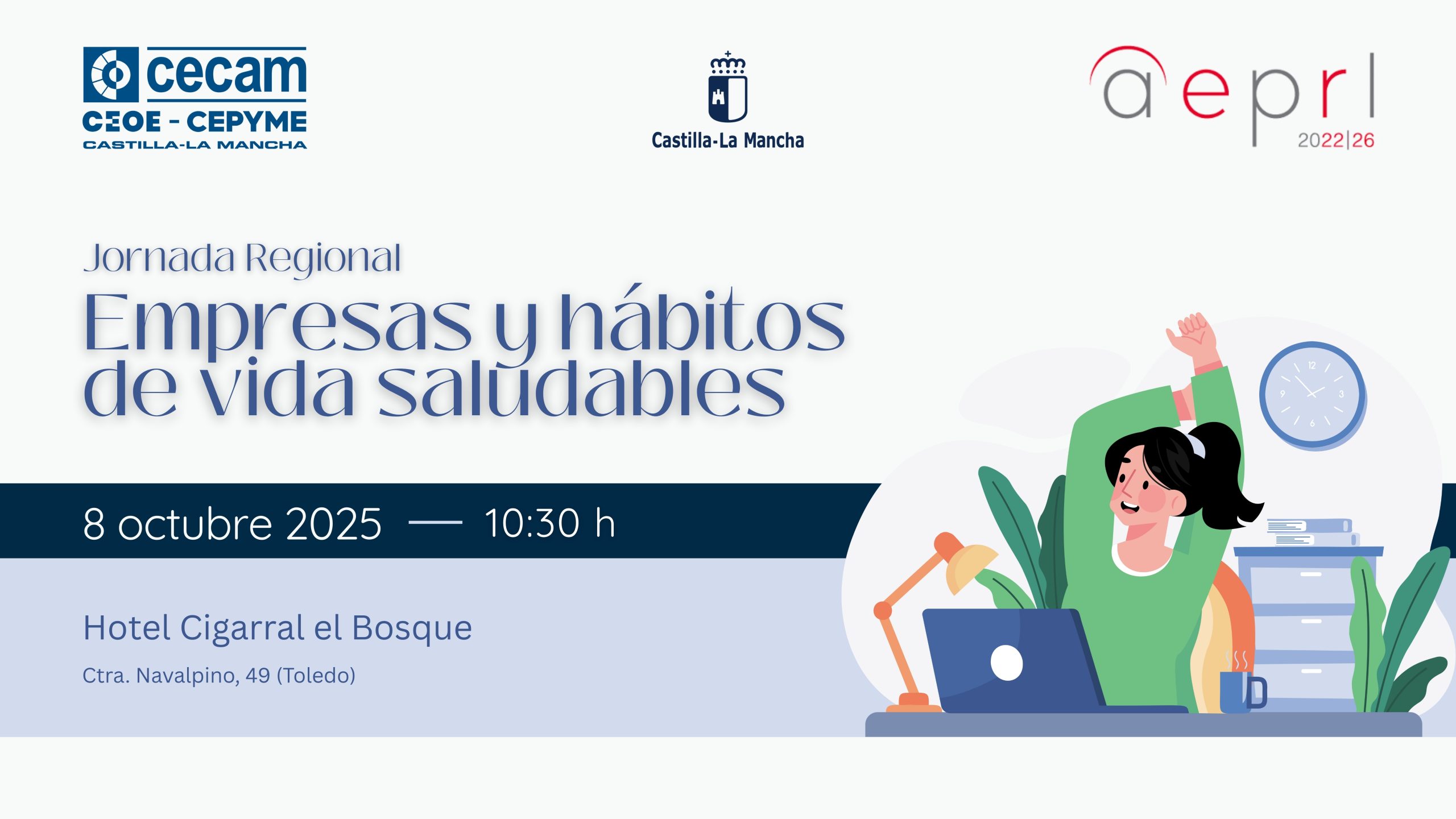 cecam
CEOE - CEPYME
CASTILLA-LA MANCHA

Castilla-La Mancha

aeprl
2022|26

Jornada Regional
Empresas y hábitos de vida saludables

8 octubre 2025 — 10:30 h

Hotel Cigarral el Bosque
Ctra. Navalpino, 49 (Toledo)

12
3
6
9